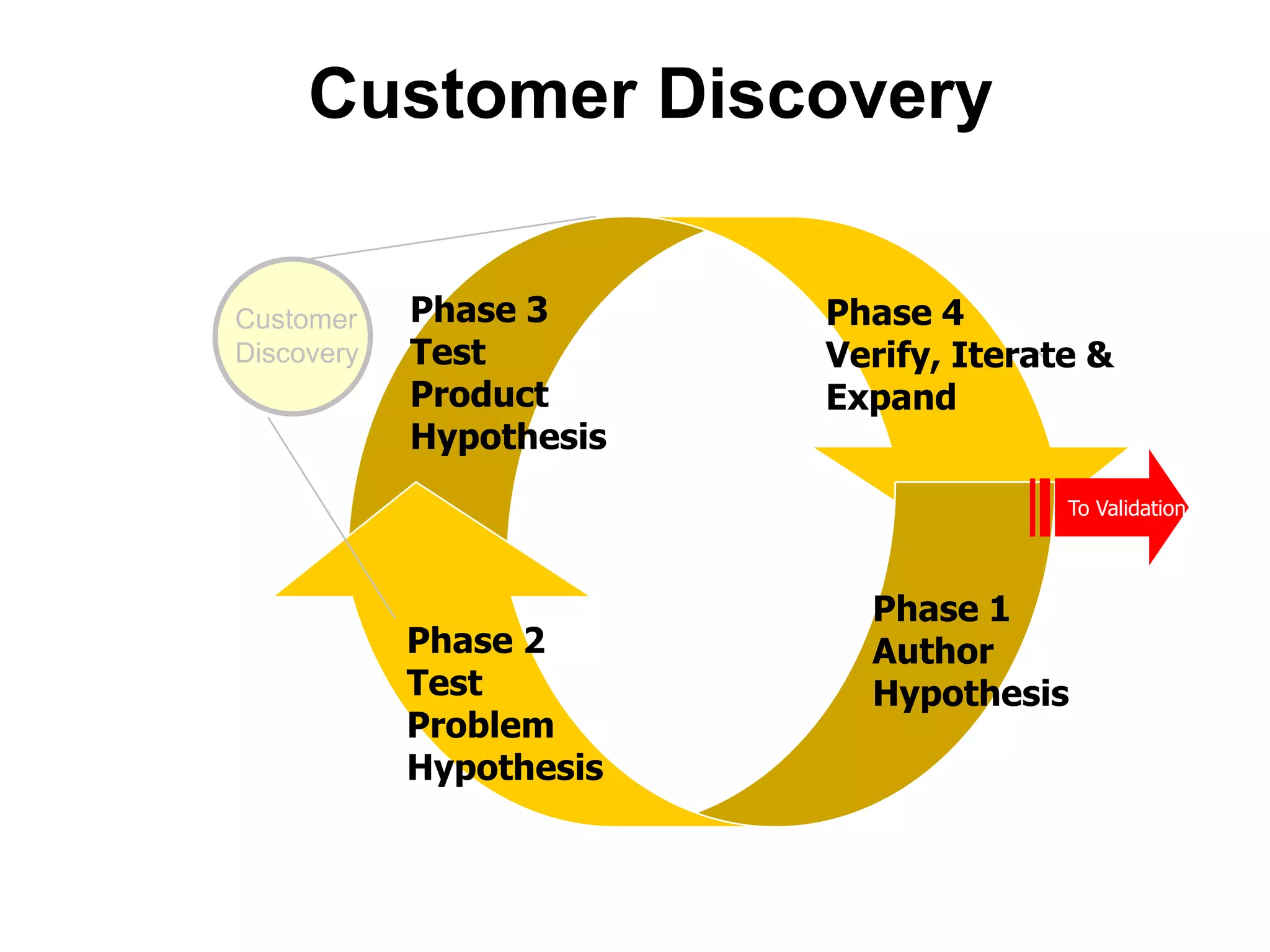 Customer Discovery

Customer Discovery

Phase 3
Test
Product
Hypothesis

Phase 4
Verify, Iterate & Expand

To Validation

Phase 2
Test
Problem
Hypothesis

Phase 1
Author
Hypothesis